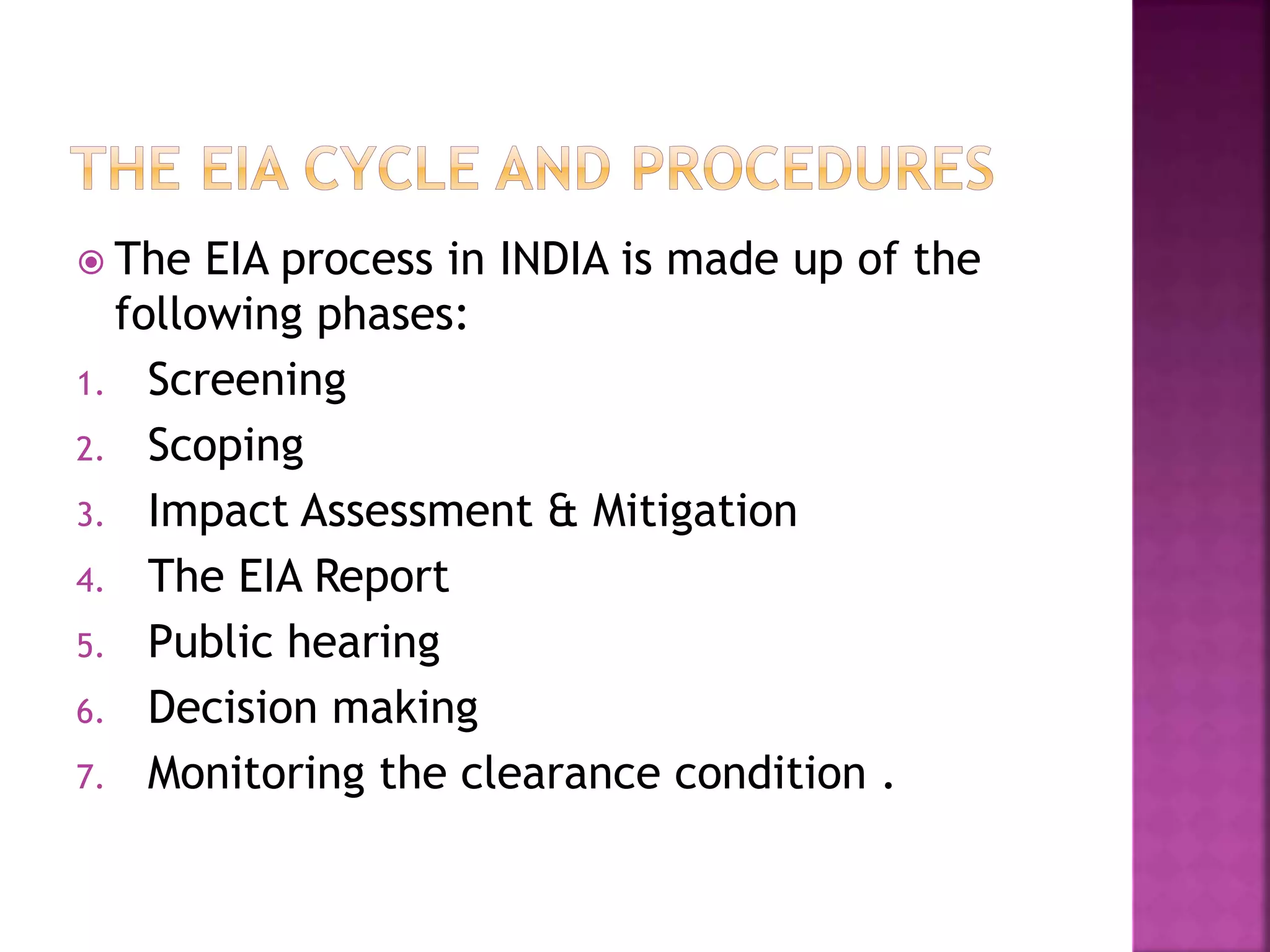 THE EIA CYCLE AND PROCEDURES

The EIA process in INDIA is made up of the following phases:

1. Screening
2. Scoping
3. Impact Assessment & Mitigation
4. The EIA Report
5. Public hearing
6. Decision making
7. Monitoring the clearance condition .